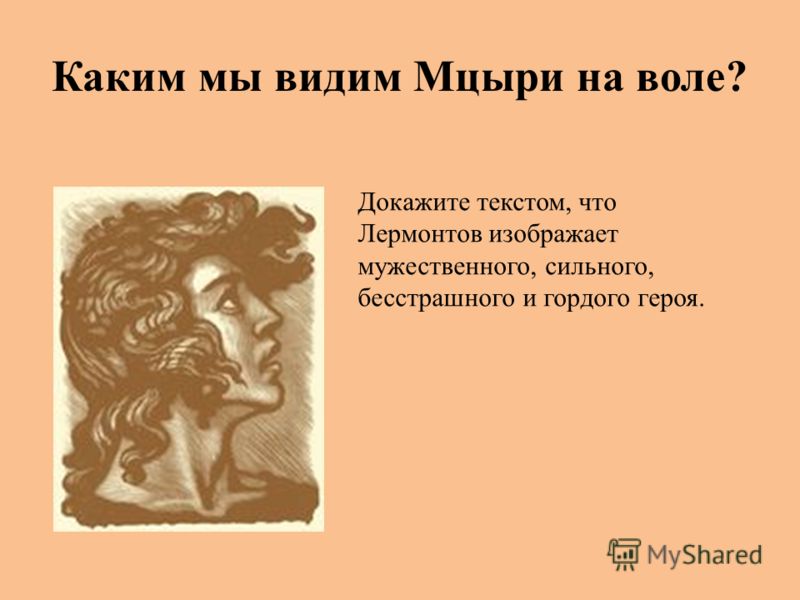 Каким мы видим Мцыри на воле?

Докажите текстом, что Лермонтов изображает мужественного, сильного, бесстрашного и гордого героя.

MyShared